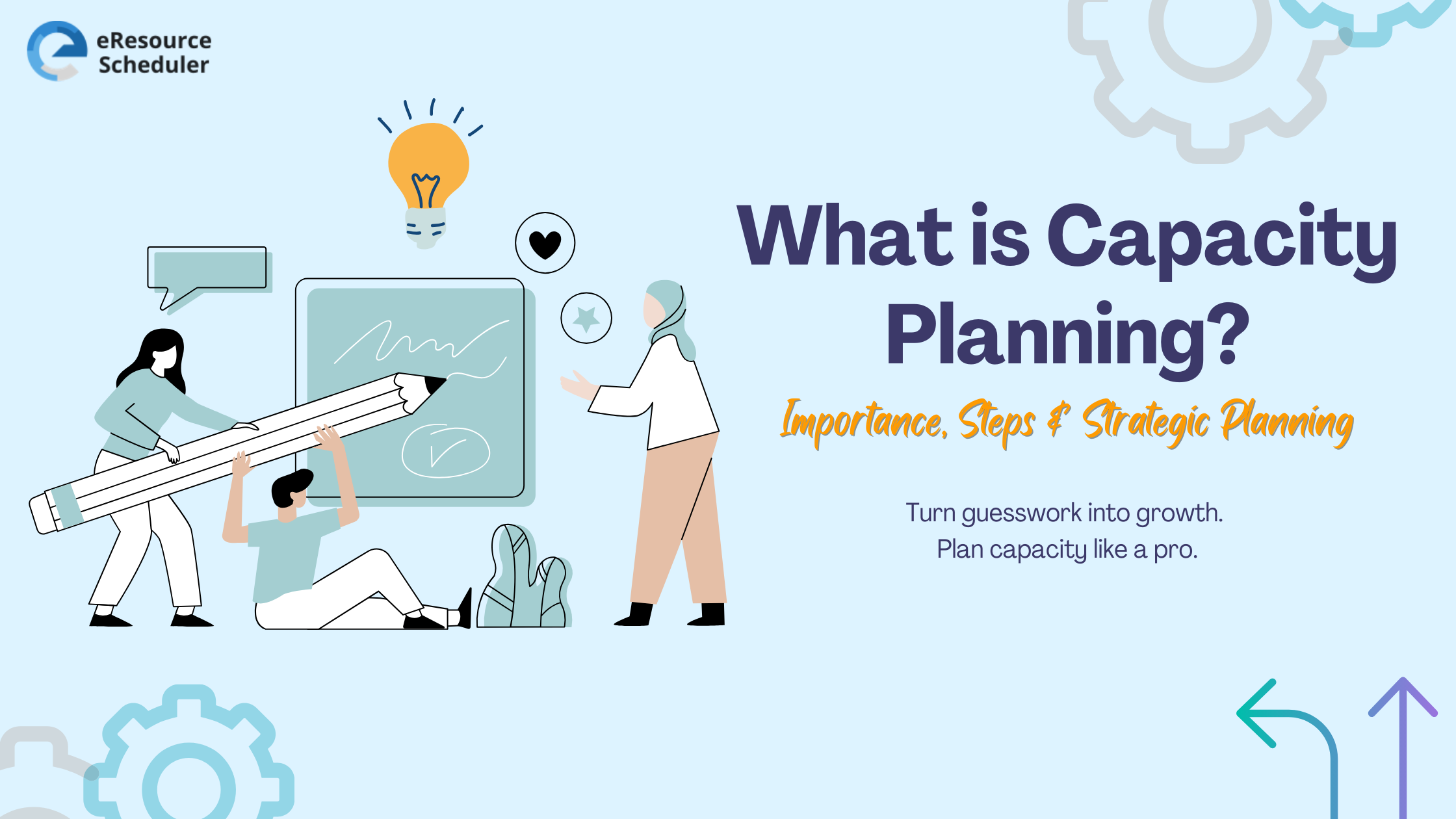 eResource Scheduler

What is Capacity Planning?

Importance, Steps & Strategic Planning

Turn guesswork into growth.
Plan capacity like a pro.